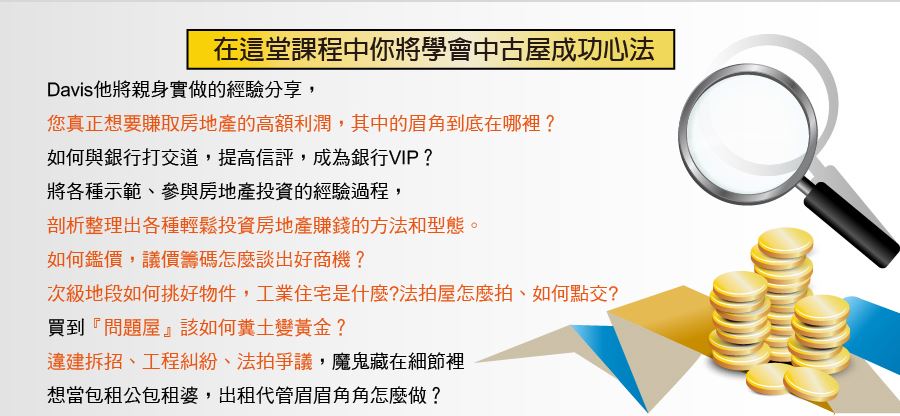 在這堂課程中你將學會中古屋成功心法

Davis他將親身實做的經驗分享，

您真正想要賺取房地產的高額利潤，其中的眉角到底在哪裡？

如何與銀行打交道，提高信評，成為銀行VIP？

將各種示範、參與房地產投資的經驗過程，

剖析整理出各種輕鬆投資房地產賺錢的方法和型態。

如何鑑價，議價籌碼怎麼談出好商機？

次級地段如何挑好物件，工業住宅是什麼?法拍屋怎麼拍、如何點交?

買到『問題屋』該如何糞土變黃金？

違建拆招、工程糾紛、法拍爭議，魔鬼藏在細節裡

想當包租公包租婆，出租代管眉眉角角怎麼做？